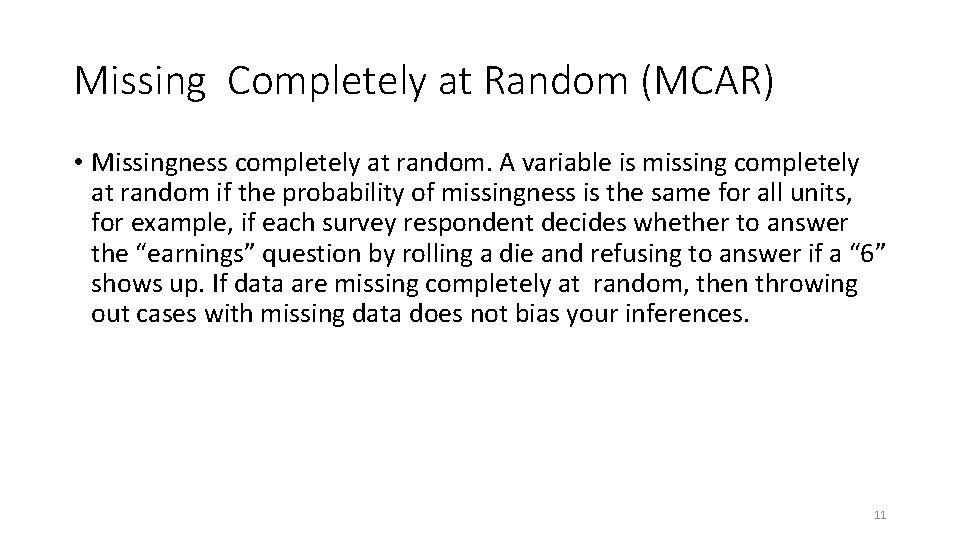 Missing Completely at Random (MCAR)

• Missingness completely at random. A variable is missing completely at random if the probability of missingness is the same for all units, for example, if each survey respondent decides whether to answer the “earnings” question by rolling a die and refusing to answer if a “6” shows up. If data are missing completely at random, then throwing out cases with missing data does not bias your inferences.

11